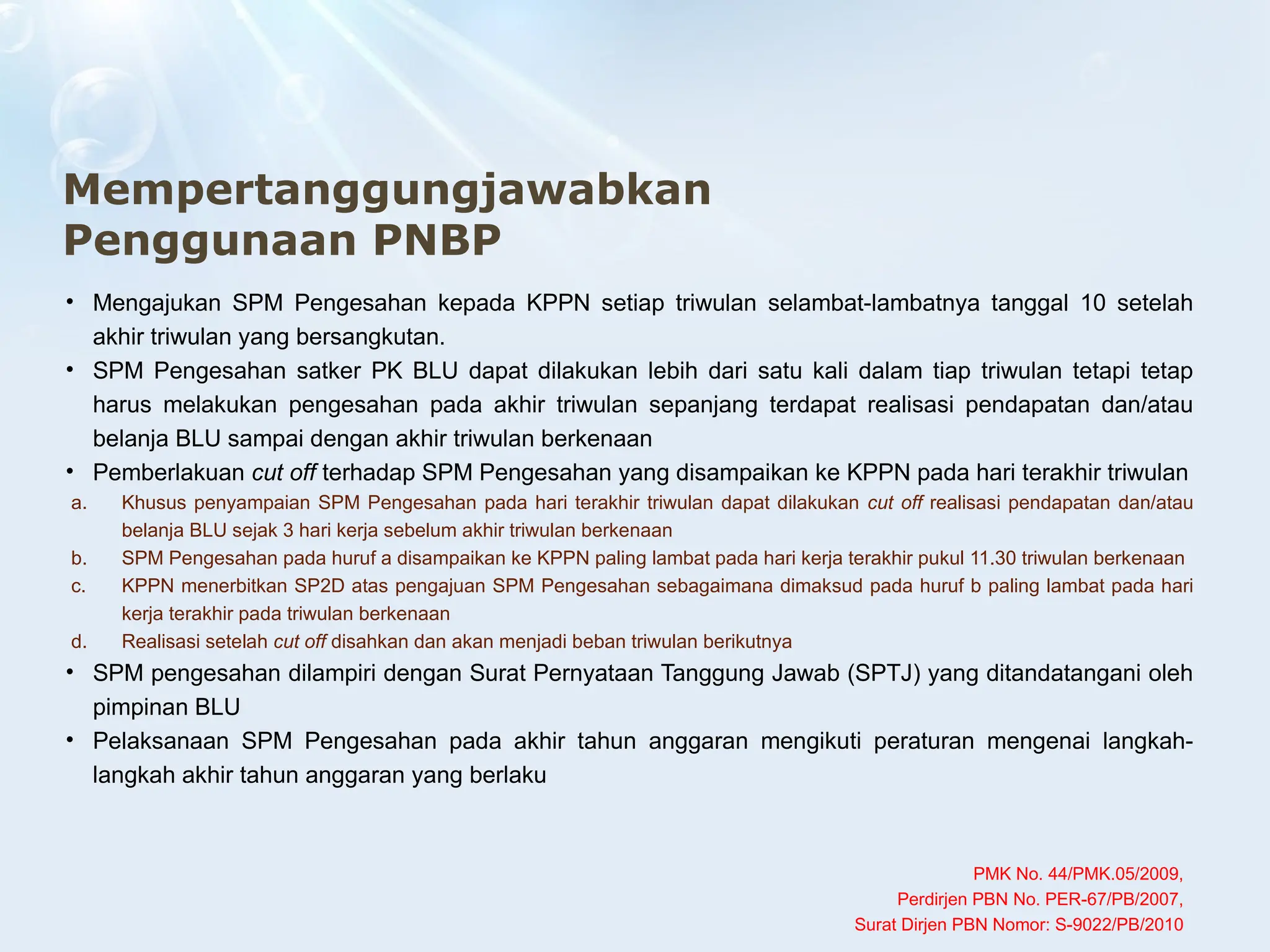 Mempertanggungjawabkan Penggunaan PNBP

• Mengajukan SPM Pengesahan kepada KPPN setiap triwulan selambat-lambatnya tanggal 10 setelah akhir triwulan yang bersangkutan.
• SPM Pengesahan satker PK BLU dapat dilakukan lebih dari satu kali dalam tiap triwulan tetapi tetap harus melakukan pengesahan pada akhir triwulan sepanjang terdapat realisasi pendapatan dan/atau belanja BLU sampai dengan akhir triwulan berkenaan
• Pemberlakuan cut off terhadap SPM Pengesahan yang disampaikan ke KPPN pada hari terakhir triwulan
a. Khusus penyampaian SPM Pengesahan pada hari terakhir triwulan dapat dilakukan cut off realisasi pendapatan dan/atau belanja BLU sejak 3 hari kerja sebelum akhir triwulan berkenaan
b. SPM Pengesahan pada huruf a disampaikan ke KPPN paling lambat pada hari kerja terakhir pukul 11.30 triwulan berkenaan
c. KPPN menerbitkan SP2D atas pengajuan SPM Pengesahan sebagaimana dimaksud pada huruf b paling lambat pada hari kerja terakhir pada triwulan berkenaan
d. Realisasi setelah cut off disahkan dan akan menjadi beban triwulan berikutnya
• SPM pengesahan dilampiri dengan Surat Pernyataan Tanggung Jawab (SPTJ) yang ditandatangani oleh pimpinan BLU
• Pelaksanaan SPM Pengesahan pada akhir tahun anggaran mengikuti peraturan mengenai langkah-langkah akhir tahun anggaran yang berlaku

PMK No. 44/PMK.05/2009,
Perdirjen PBN No. PER-67/PB/2007,
Surat Dirjen PBN Nomor: S-9022/PB/2010